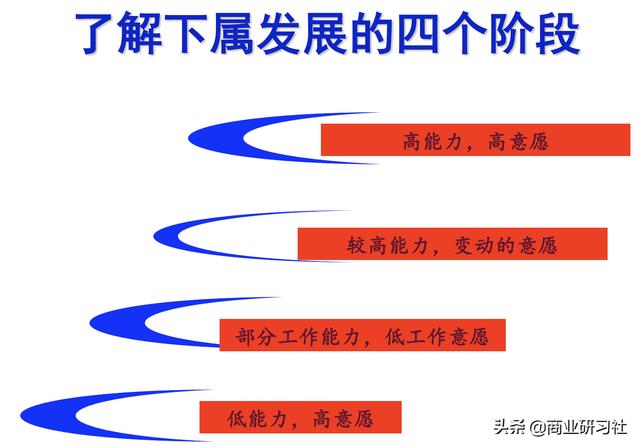 了解下属发展的四个阶段

高能力，高意愿

较高能力，变动的意愿

部分工作能力，低工作意愿

低能力，高意愿

头条 @商业研习社